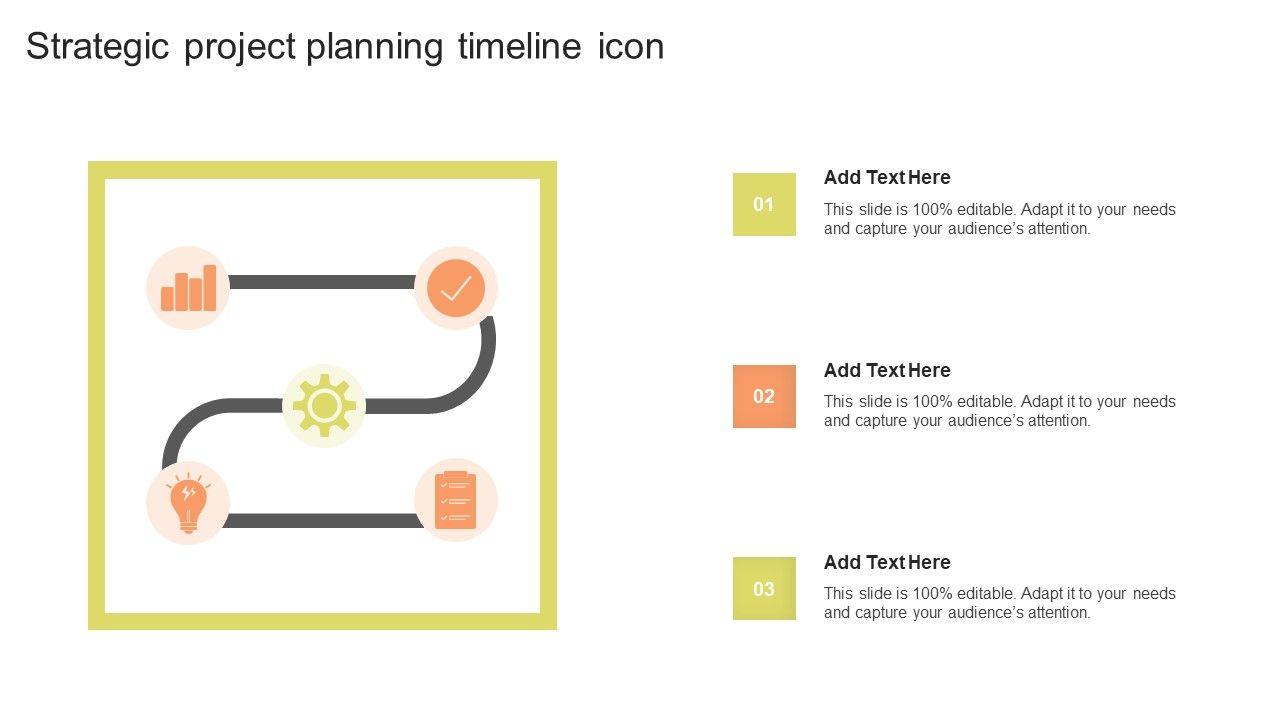 Strategic project planning timeline icon

01

Add Text Here

This slide is 100% editable. Adapt it to your needs and capture your audience's attention.

02

Add Text Here

This slide is 100% editable. Adapt it to your needs and capture your audience's attention.

03

Add Text Here

This slide is 100% editable. Adapt it to your needs and capture your audience's attention.